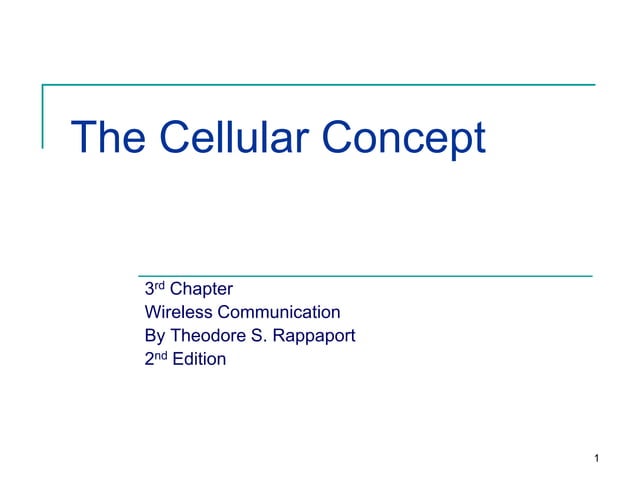 The Cellular Concept

3rd Chapter
Wireless Communication
By Theodore S. Rappaport
2nd Edition

1